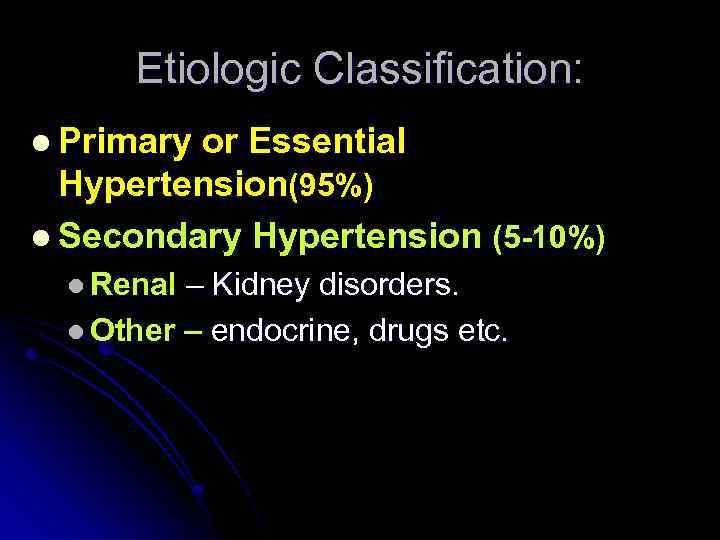 Etiologic Classification:

Primary or Essential Hypertension(95%)

Secondary Hypertension (5-10%)

Renal – Kidney disorders.

Other – endocrine, drugs etc.